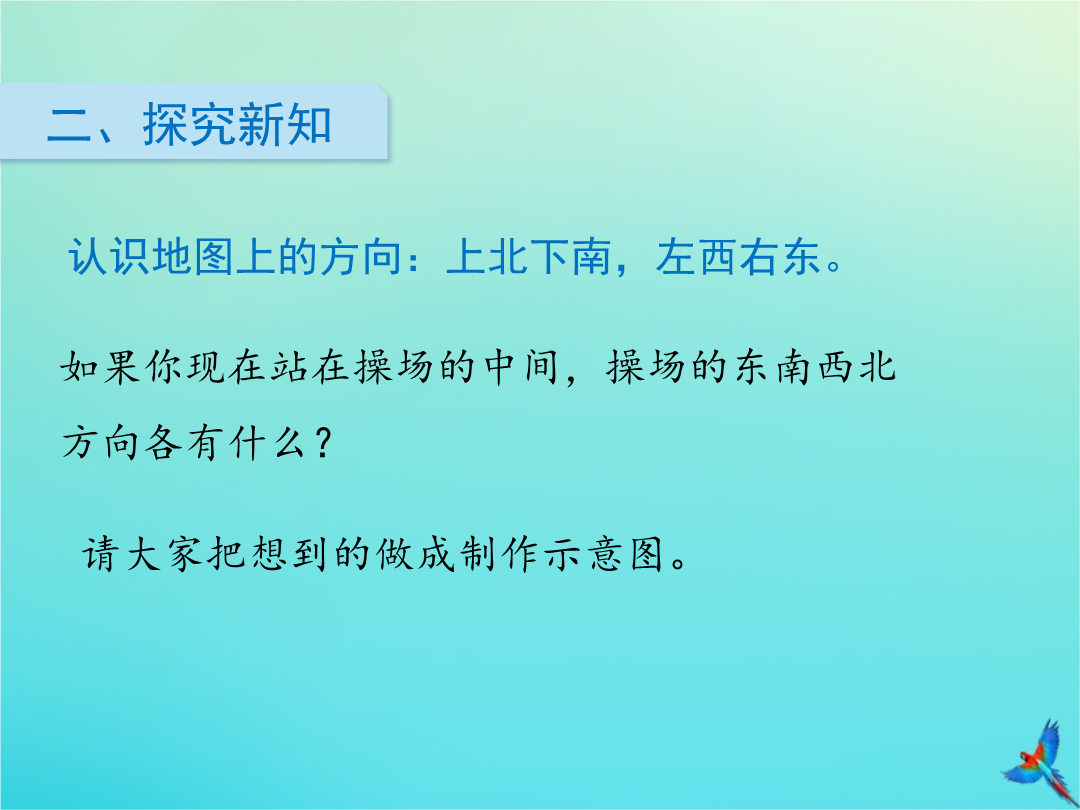 二、探究新知

认识地图上的方向：上北下南，左西右东。

如果你现在站在操场的中间，操场的东南西北方向各有什么？

请大家把想到的做成制作示意图。